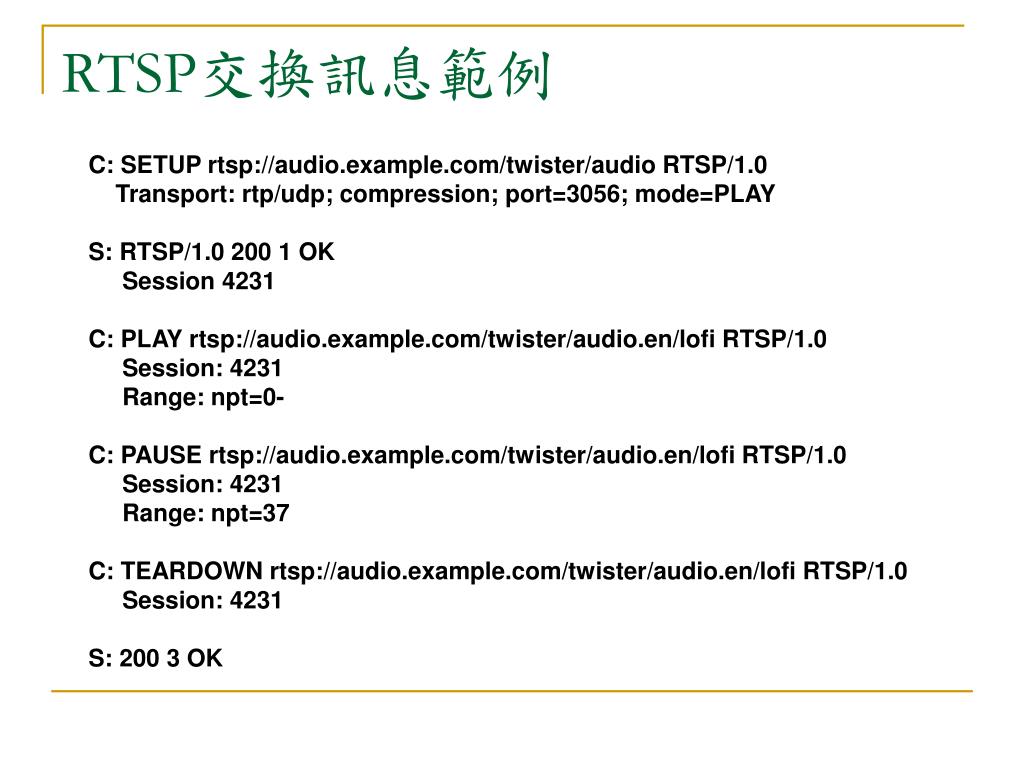 RTSP交換訊息範例

C: SETUP rtsp://audio.example.com/twister/audio RTSP/1.0
Transport: rtp/udp; compression; port=3056; mode=PLAY

S: RTSP/1.0 200 1 OK
Session 4231

C: PLAY rtsp://audio.example.com/twister/audio.en/lofi RTSP/1.0
Session: 4231
Range: npt=0-

C: PAUSE rtsp://audio.example.com/twister/audio.en/lofi RTSP/1.0
Session: 4231
Range: npt=37

C: TEARDOWN rtsp://audio.example.com/twister/audio.en/lofi RTSP/1.0
Session: 4231

S: 200 3 OK